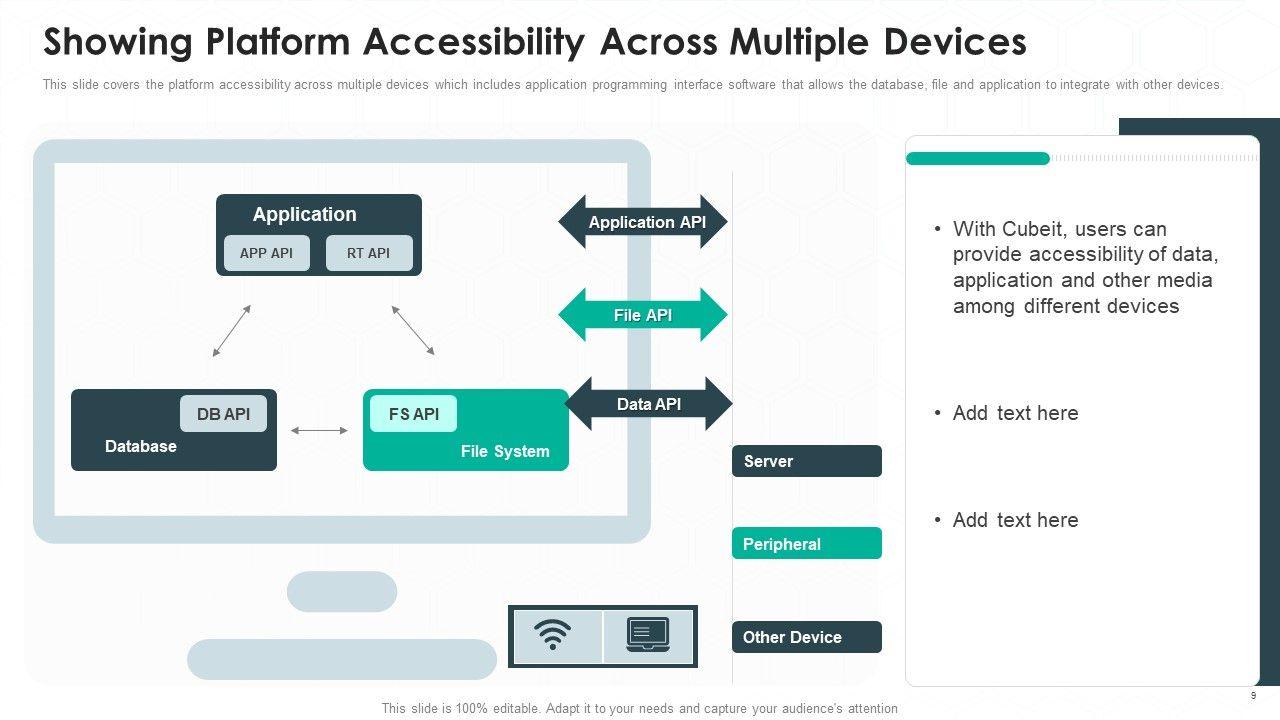 Showing Platform Accessibility Across Multiple Devices

This slide covers the platform accessibility across multiple devices which includes application programming interface software that allows the database, file and application to integrate with other devices.

Application

APP API

RT API

DB API

Database

FS API

File System

Application API

File API

Data API

Server

Peripheral

Other Device

• With Cubeit, users can provide accessibility of data, application and other media among different devices

• Add text here

• Add text here

9

This slide is 100% editable. Adapt it to your needs and capture your audience's attention